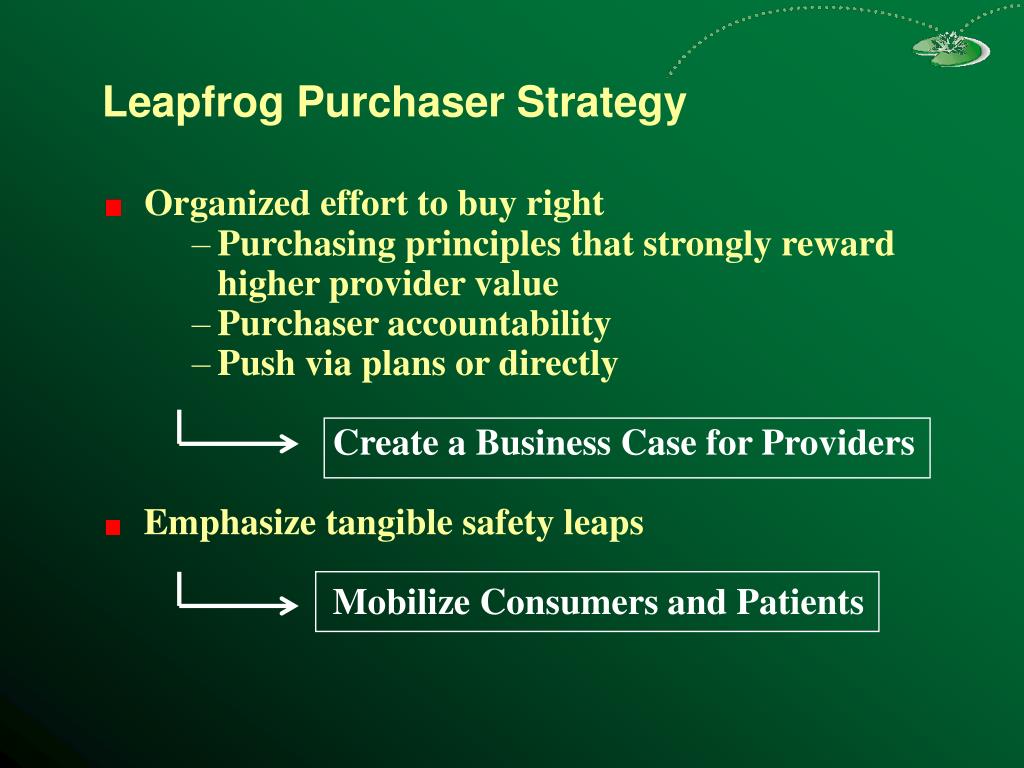 Leapfrog Purchaser Strategy

Organized effort to buy right
– Purchasing principles that strongly reward higher provider value
– Purchaser accountability
– Push via plans or directly

Create a Business Case for Providers

Emphasize tangible safety leaps

Mobilize Consumers and Patients